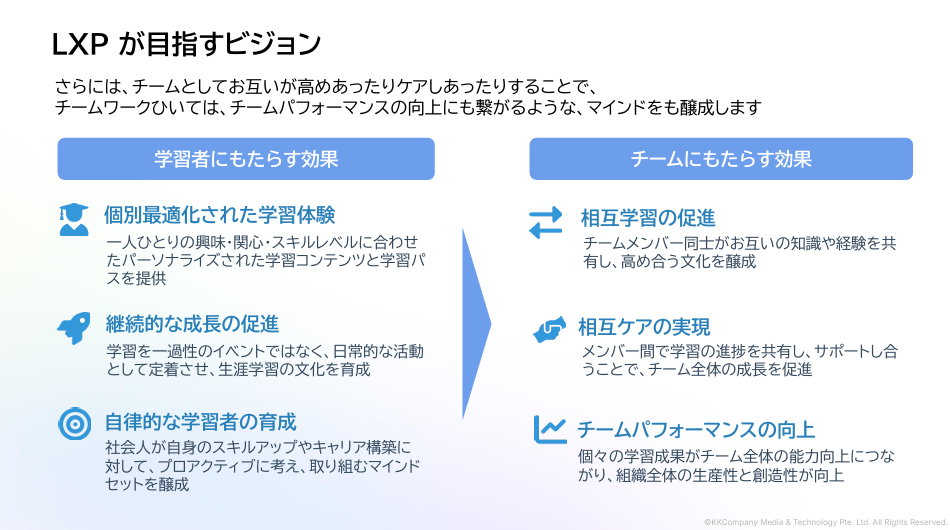 LXP が目指すビジョン

さらには、チームとしてお互いが高めあったりケアしあったりすることで、チームワークひいては、チームパフォーマンスの向上にも繋がるような、マインドをも醸成します

学習者にもたらす効果

個別最適化された学習体験

一人ひとりの興味・関心・スキルレベルに合わせたパーソナライズされた学習コンテンツと学習パスを提供

継続的な成長の促進

学習を一過性のイベントではなく、日常的な活動として定着させ、生涯学習の文化を育成

自律的な学習者の育成

社会人が自身のスキルアップやキャリア構築に対して、プロアクティブに考え、取り組むマインドセットを醸成

チームにもたらす効果

相互学習の促進

チームメンバー同士がお互いの知識や経験を共有し、高め合う文化を醸成

相互ケアの実現

メンバー間で学習の進捗を共有し、サポートし合うことで、チーム全体の成長を促進

チームパフォーマンスの向上

個々の学習成果がチーム全体の能力向上につながり、組織全体の生産性と創造性が向上

©KKCompany Media & Technology Pte. Ltd. All Rights Reserved.